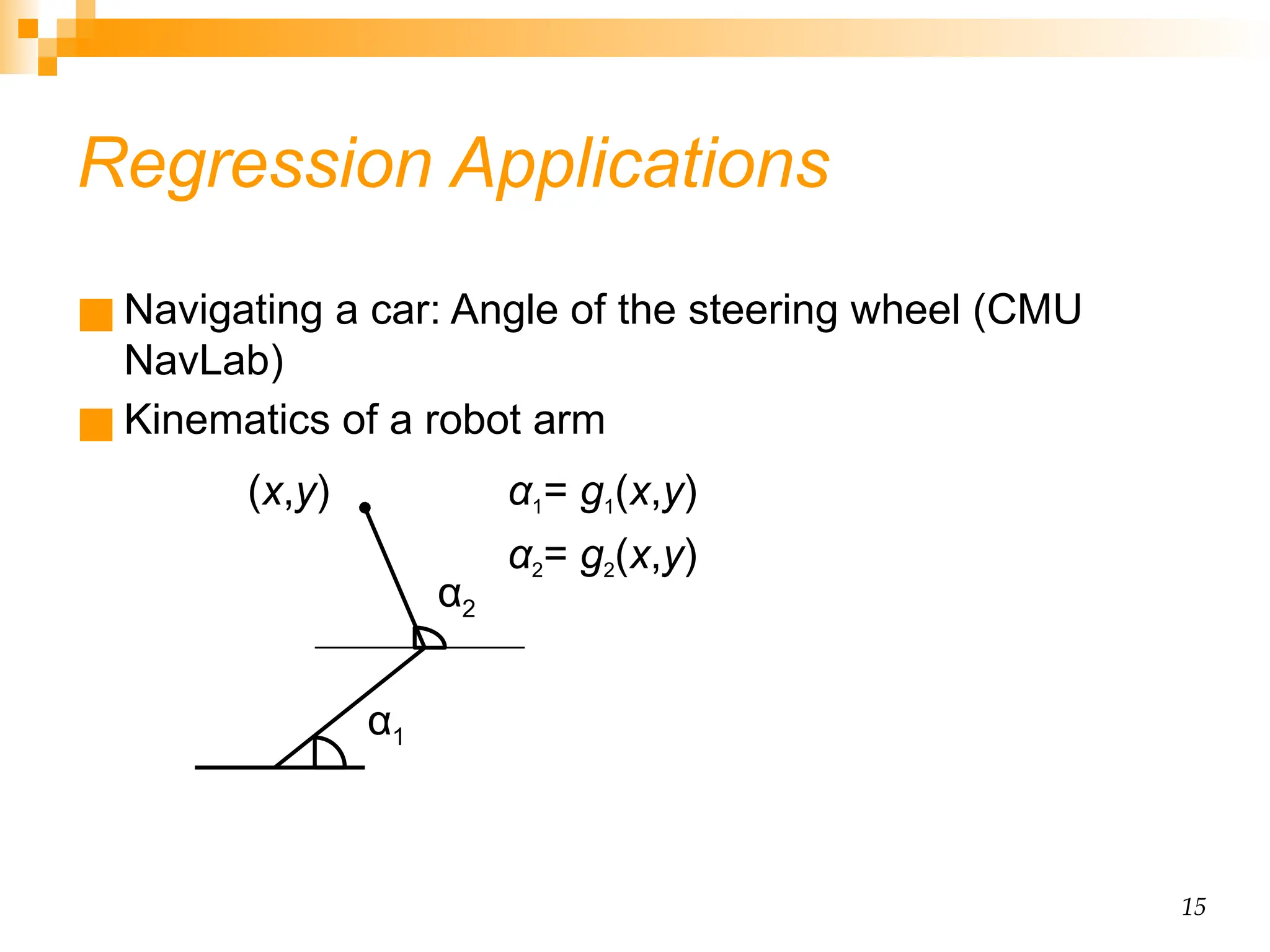 Regression Applications

Navigating a car: Angle of the steering wheel (CMU NavLab)

Kinematics of a robot arm

$(x,y)$

$\alpha_1 = g_1(x,y)$

$\alpha_2 = g_2(x,y)$

$\alpha_2$

$\alpha_1$

15